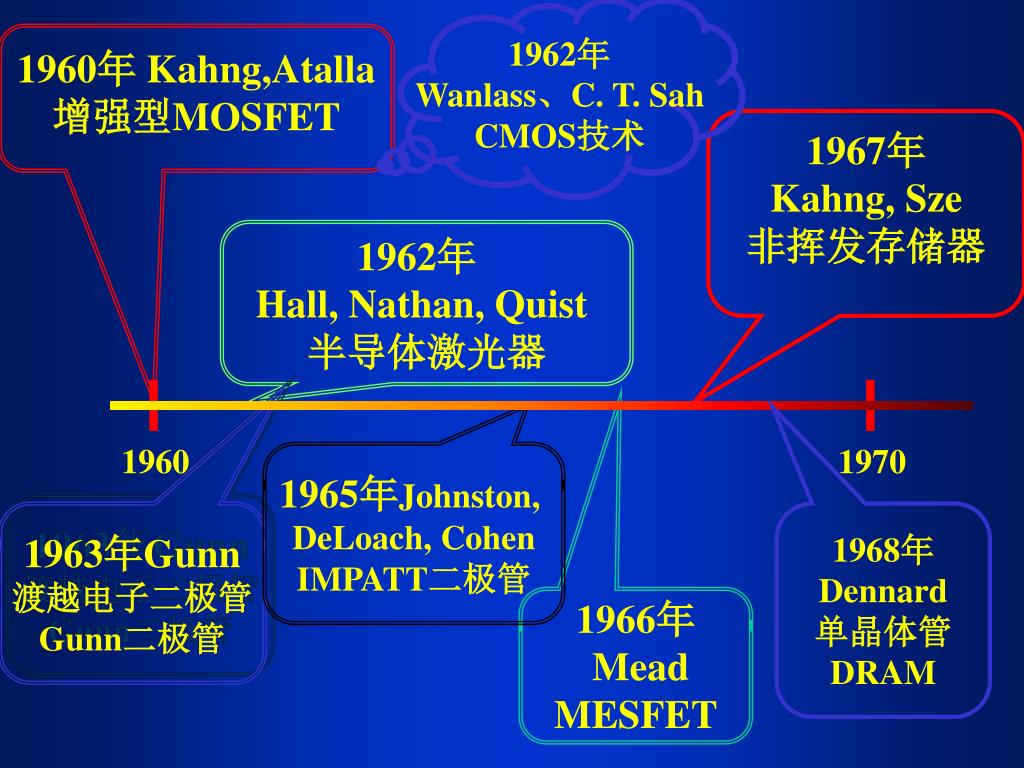 1960年 Kahng,Atalla
增强型MOSFET

1962年
Wanlass、C. T. Sah
CMOS技术

1967年
Kahng, Sze
非挥发存储器

1962年
Hall, Nathan, Quist
半导体激光器

1960

1970

1963年Gunn
渡越电子二极管
Gunn二极管

1965年Johnston, DeLoach, Cohen
IMPATT二极管

1966年
Mead
MESFET

1968年
Dennard
单晶体管
DRAM